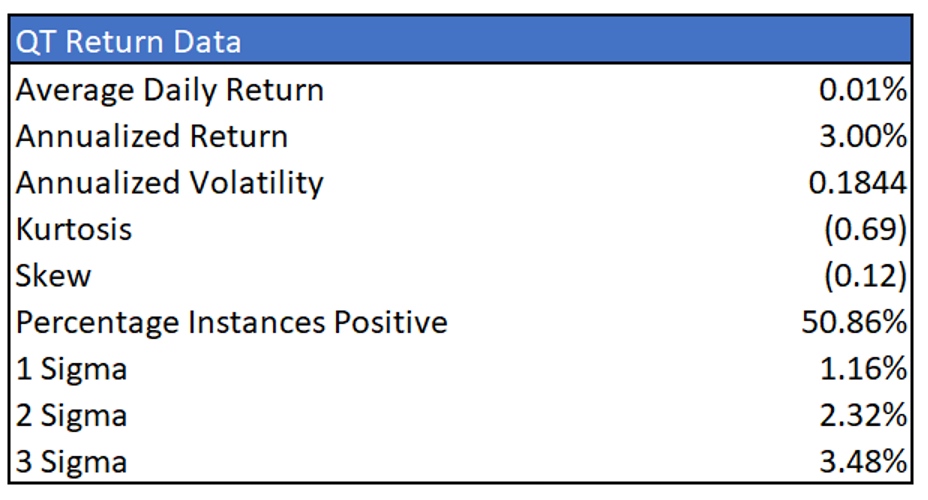 | QT Return Data | |
|---|---|
| Average Daily Return | 0.01% |
| Annualized Return | 3.00% |
| Annualized Volatility | 0.1844 |
| Kurtosis | (0.69) |
| Skew | (0.12) |
| Percentage Instances Positive | 50.86% |
| 1 Sigma | 1.16% |
| 2 Sigma | 2.32% |
| 3 Sigma | 3.48% |